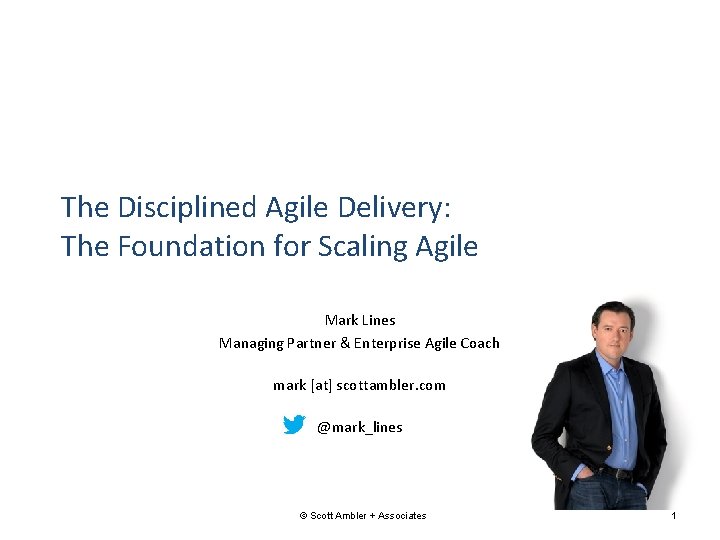 The Disciplined Agile Delivery:
The Foundation for Scaling Agile

Mark Lines
Managing Partner & Enterprise Agile Coach

mark [at] scottambler.com

@mark_lines

© Scott Ambler + Associates

1